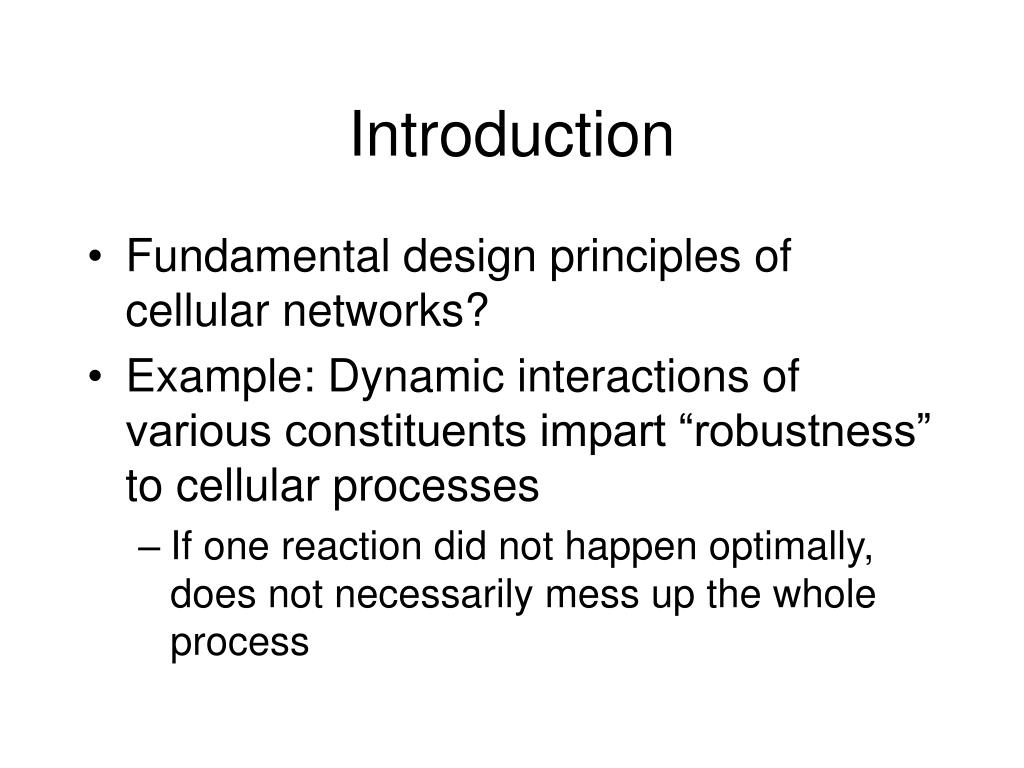 Introduction

• Fundamental design principles of cellular networks?
• Example: Dynamic interactions of various constituents impart “robustness” to cellular processes
– If one reaction did not happen optimally, does not necessarily mess up the whole process